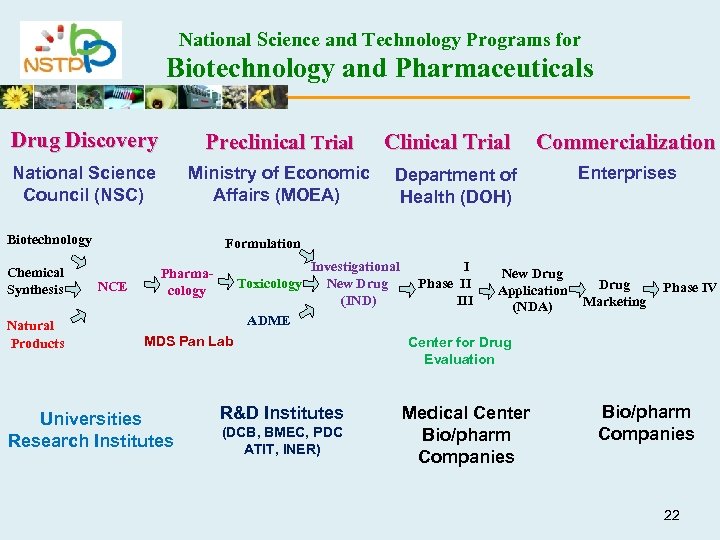 NSTP bp

National Science and Technology Programs for
Biotechnology and Pharmaceuticals

Drug Discovery
National Science Council (NSC)

Preclinical Trial
Ministry of Economic Affairs (MOEA)

Clinical Trial
Department of Health (DOH)

Commercialization
Enterprises

Biotechnology
Chemical Synthesis
Natural Products
NCE
Pharmacology
Formulation
Toxicology
ADME
Investigational New Drug (IND)
Phase I II III
New Drug Application (NDA)
Drug Marketing
Phase IV

MDS Pan Lab

Center for Drug Evaluation

Universities
Research Institutes

R&D Institutes
(DCB, BMEC, PDC ATIT, INER)

Medical Center
Bio/pharm Companies

Bio/pharm Companies

22